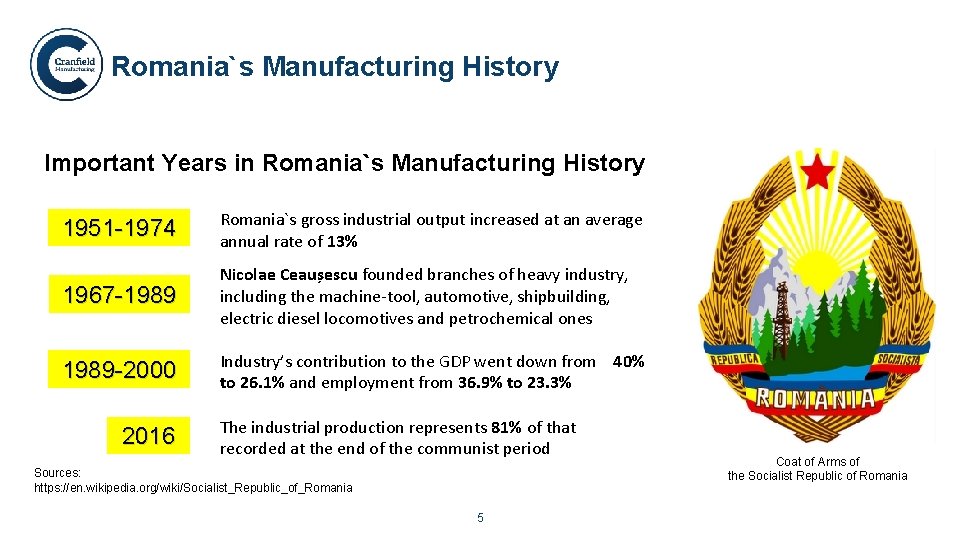 Cranfield Manufacturing

Romania`s Manufacturing History

Important Years in Romania`s Manufacturing History

1951-1974

Romania`s gross industrial output increased at an average annual rate of 13%

1967-1989

Nicolae Ceaușescu founded branches of heavy industry, including the machine-tool, automotive, shipbuilding, electric diesel locomotives and petrochemical ones

1989-2000

Industry's contribution to the GDP went down from 40% to 26.1% and employment from 36.9% to 23.3%

2016

The industrial production represents 81% of that recorded at the end of the communist period

REPUBLICA SOCIALISTA ROMANIA

Coat of Arms of the Socialist Republic of Romania

Sources:
https://en.wikipedia.org/wiki/Socialist_Republic_of_Romania

5